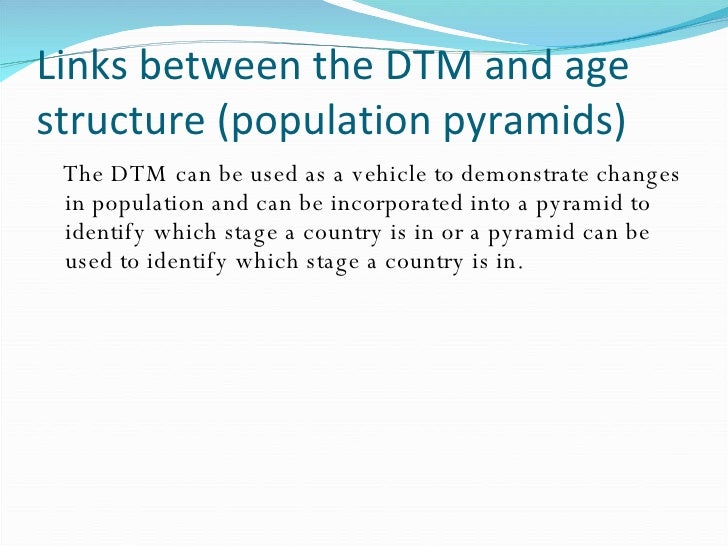 Links between the DTM and age structure (population pyramids)

The DTM can be used as a vehicle to demonstrate changes in population and can be incorporated into a pyramid to identify which stage a country is in or a pyramid can be used to identify which stage a country is in.